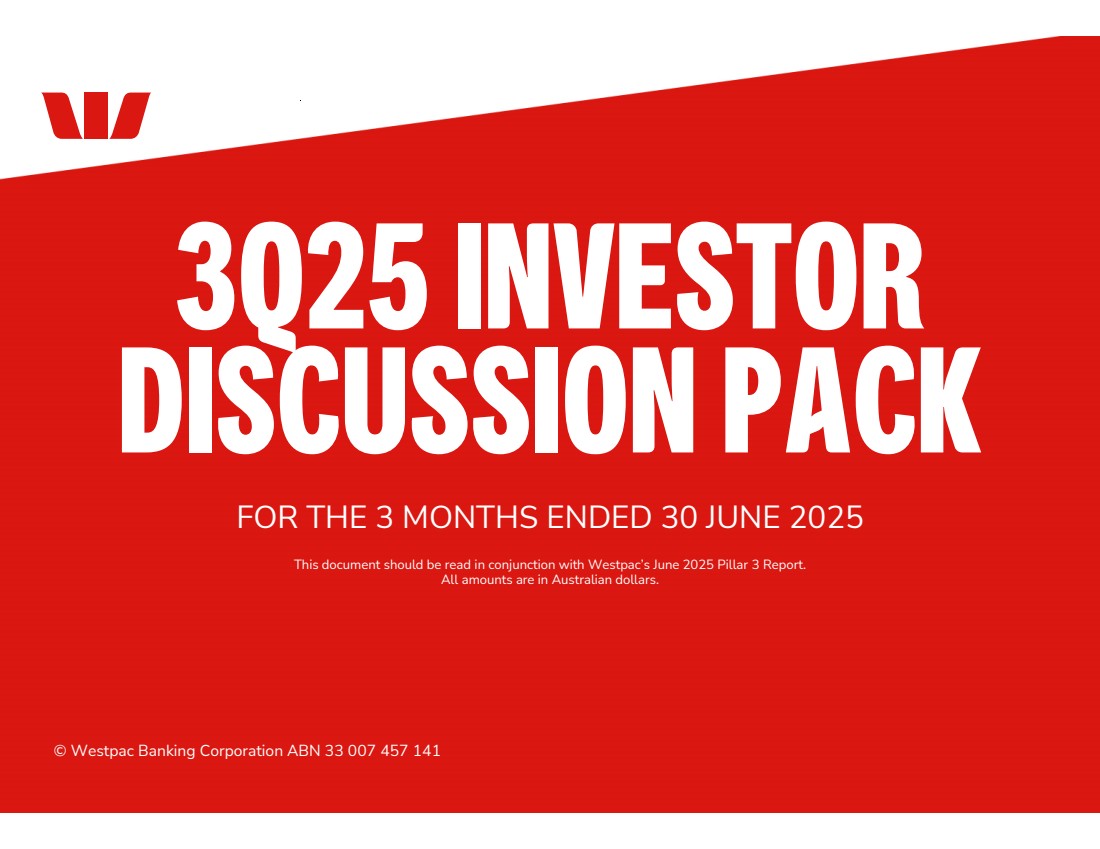 3Q25 INVESTOR DISCUSSION PACK

FOR THE 3 MONTHS ENDED 30 JUNE 2025

This document should be read in conjunction with Westpac's June 2025 Pillar 3 Report.
All amounts are in Australian dollars.

© Westpac Banking Corporation ABN 33 007 457 141